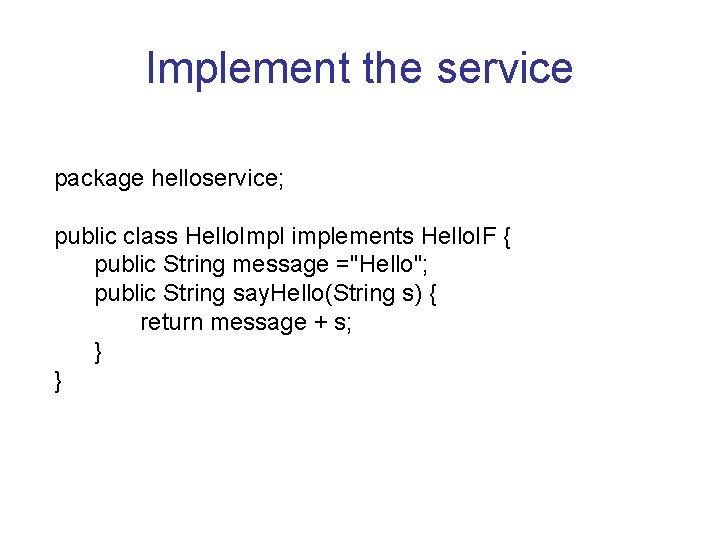 Implement the service

package helloservice;

public class HelloImpl implements HelloIF {
    public String message ="Hello";
    public String sayHello(String s) {
        return message + s;
    }
}